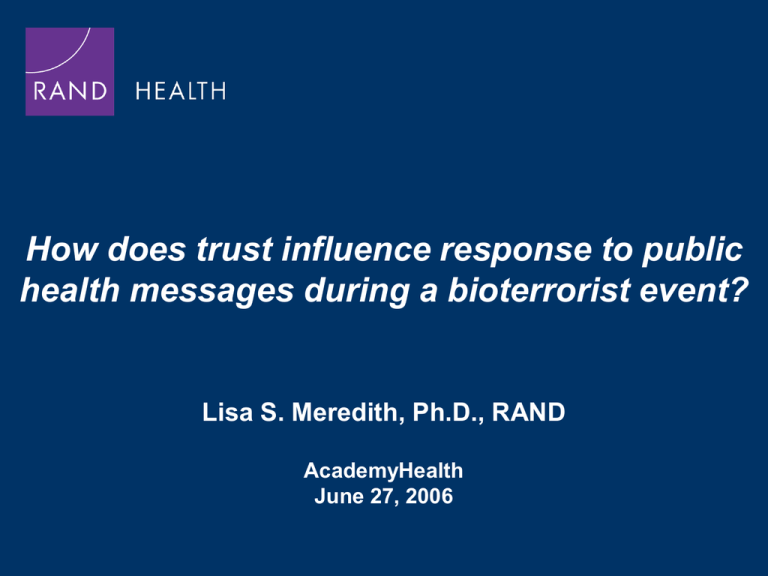 RAND HEALTH

How does trust influence response to public health messages during a bioterrorist event?

Lisa S. Meredith, Ph.D., RAND

AcademyHealth
June 27, 2006